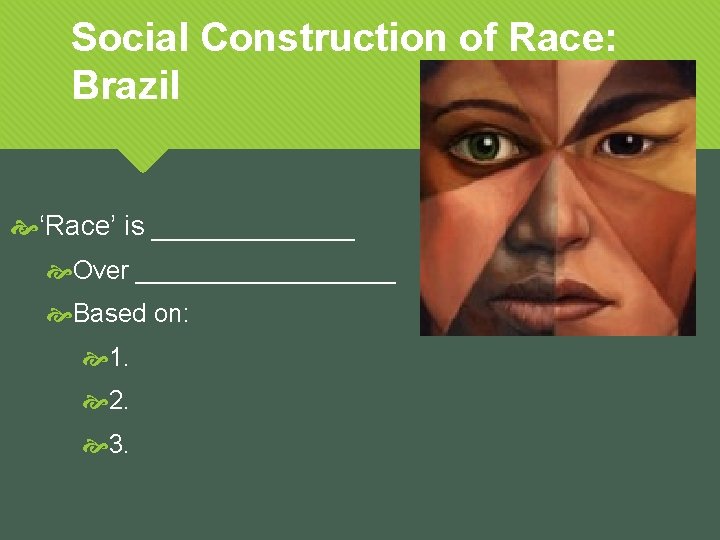 Social Construction of Race: Brazil

‘Race’ is ______________

Over __________________

Based on:

1.

2.

3.